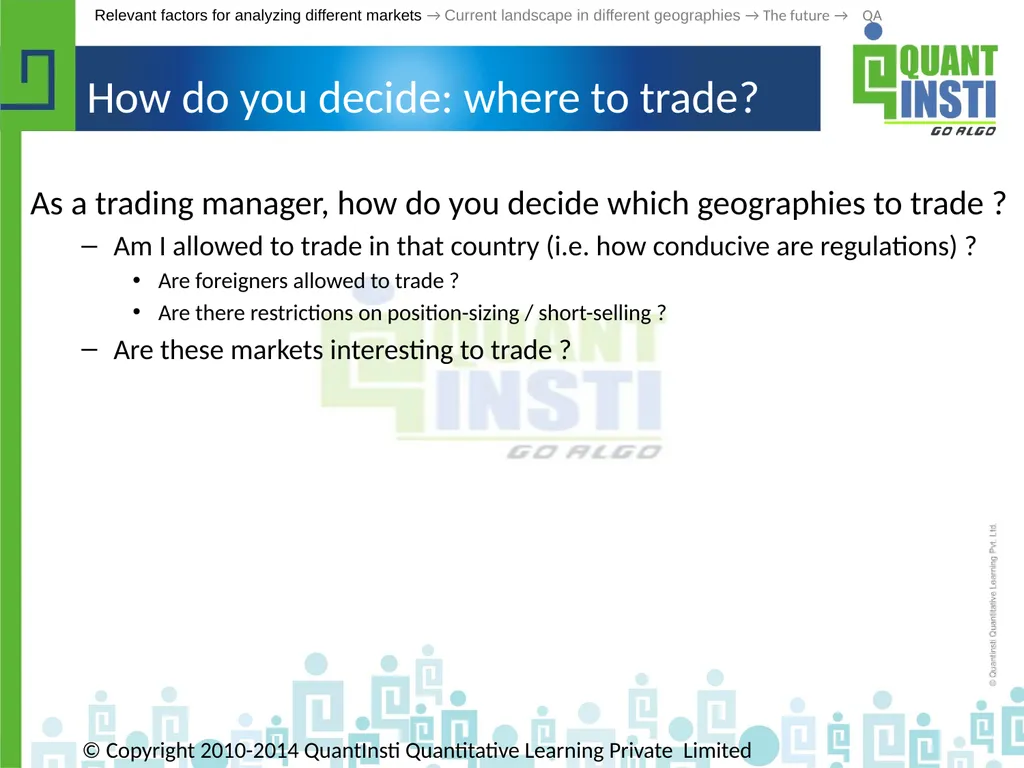 Relevant factors for analyzing different markets → Current landscape in different geographies → The future → QA

QUANT INSTI GO ALGO

How do you decide: where to trade?

As a trading manager, how do you decide which geographies to trade ?

– Am I allowed to trade in that country (i.e. how conducive are regulations) ?

• Are foreigners allowed to trade ?

• Are there restrictions on position-sizing / short-selling ?

– Are these markets interesting to trade ?

QUANT INSTI GO ALGO

© QuantInsti Quantitative Learning Pvt. Ltd.

© Copyright 2010-2014 QuantInsti Quantitative Learning Private Limited